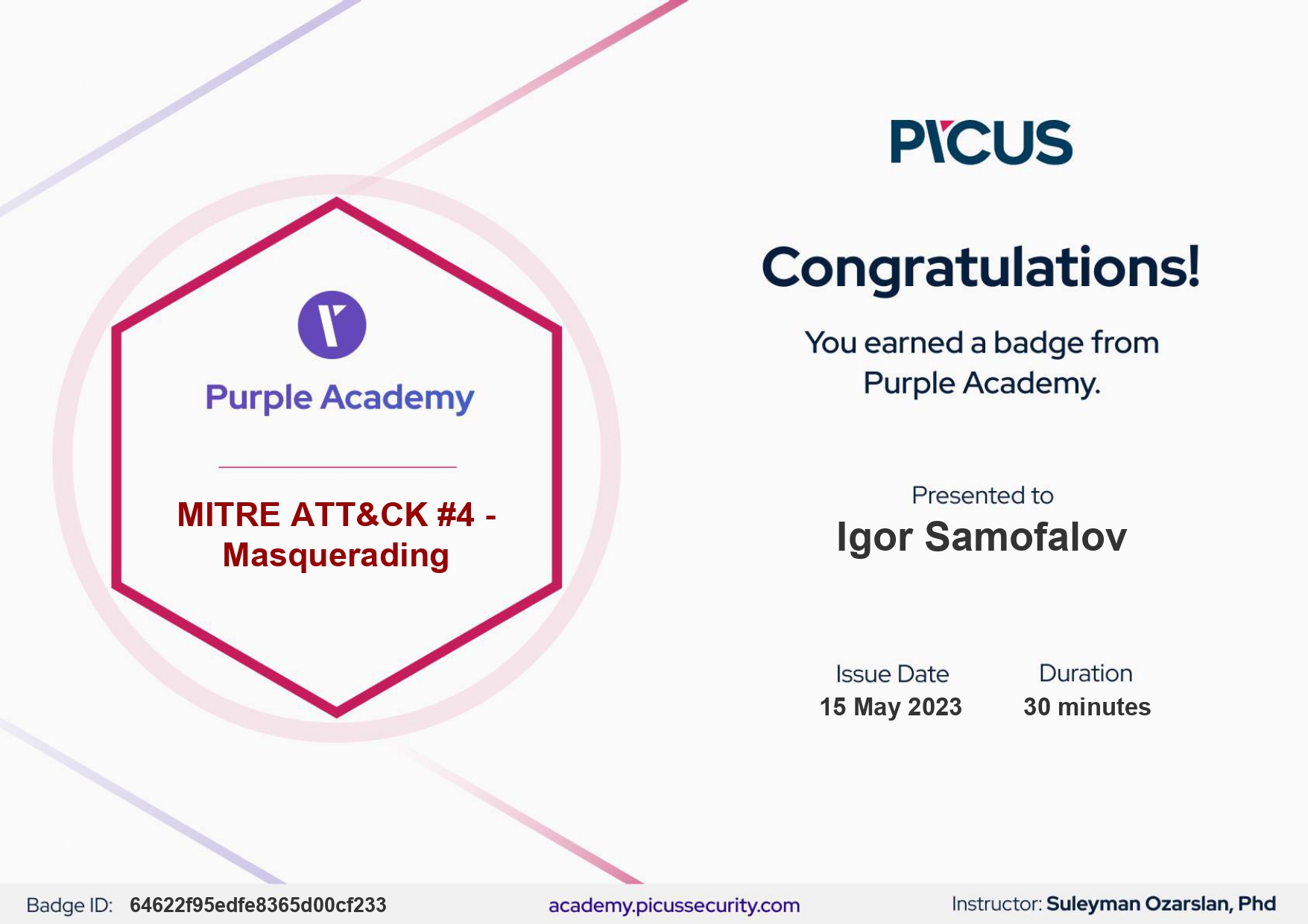 Purple Academy

MITRE ATT&CK #4 - Masquerading

PICUS

Congratulations!

You earned a badge from Purple Academy.

Presented to
Igor Samofalov

Issue Date
15 May 2023

Duration
30 minutes

Badge ID: 64622f95edfe8365d00cf233

academy.picussecurity.com

Instructor: Suleyman Ozarslan, Phd